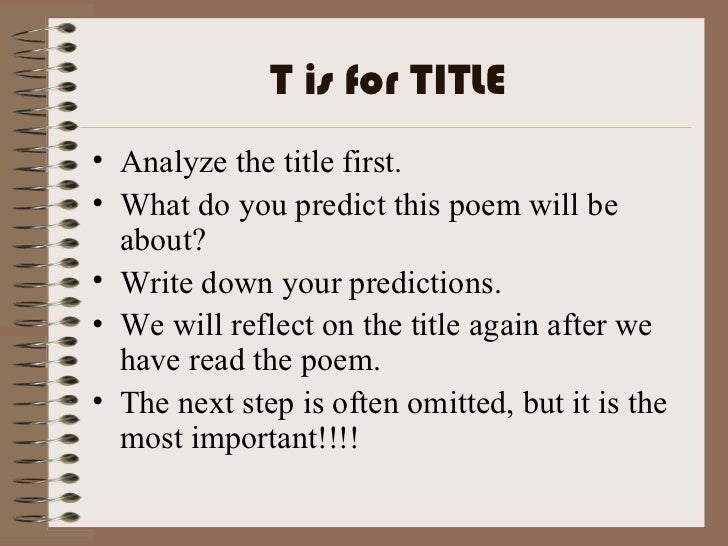 T is for TITLE

• Analyze the title first.
• What do you predict this poem will be about?
• Write down your predictions.
• We will reflect on the title again after we have read the poem.
• The next step is often omitted, but it is the most important!!!!